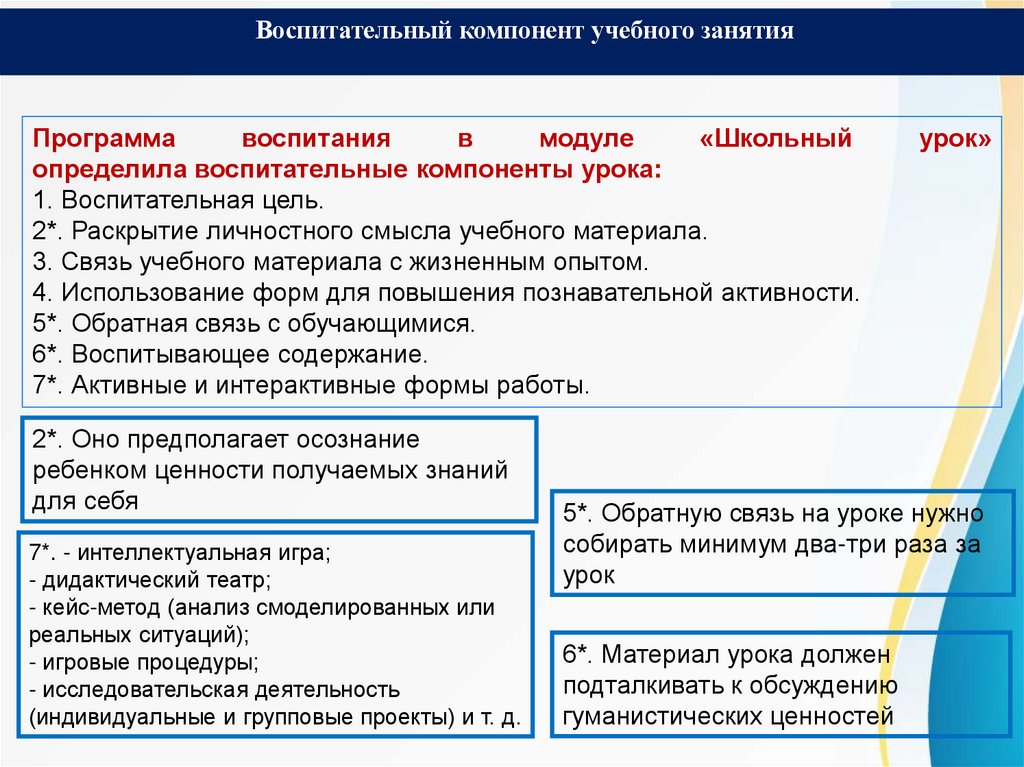 Воспитательный компонент учебного занятия

Программа воспитания в модуле «Школьный урок» определила воспитательные компоненты урока:
1. Воспитательная цель.
2*. Раскрытие личностного смысла учебного материала.
3. Связь учебного материала с жизненным опытом.
4. Использование форм для повышения познавательной активности.
5*. Обратная связь с обучающимися.
6*. Воспитывающее содержание.
7*. Активные и интерактивные формы работы.

2*. Оно предполагает осознание ребенком ценности получаемых знаний для себя

7*. - интеллектуальная игра;
- дидактический театр;
- кейс-метод (анализ смоделированных или реальных ситуаций);
- игровые процедуры;
- исследовательская деятельность (индивидуальные и групповые проекты) и т. д.

5*. Обратную связь на уроке нужно собирать минимум два-три раза за урок

6*. Материал урока должен подталкивать к обсуждению гуманистических ценностей